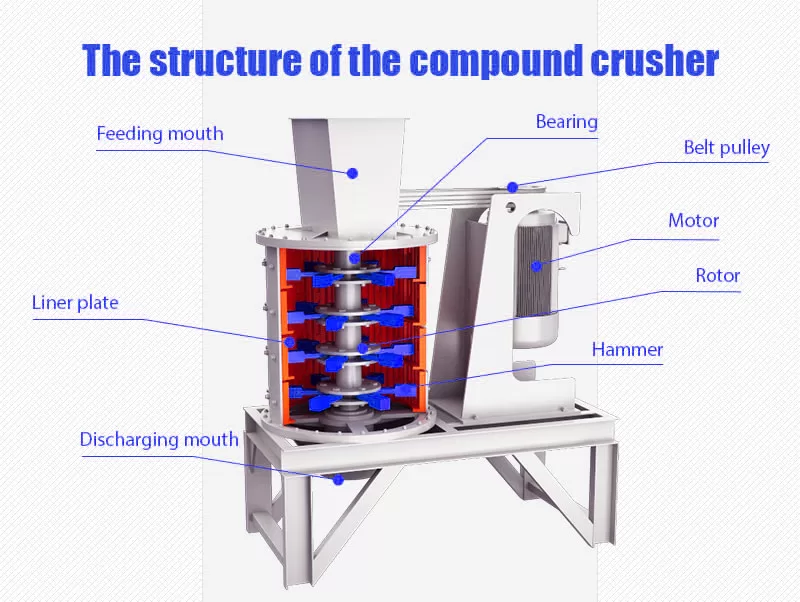 The structure of the compound crusher

Feeding mouth

Bearing

Belt pulley

Motor

Rotor

Liner plate

Hammer

Discharging mouth